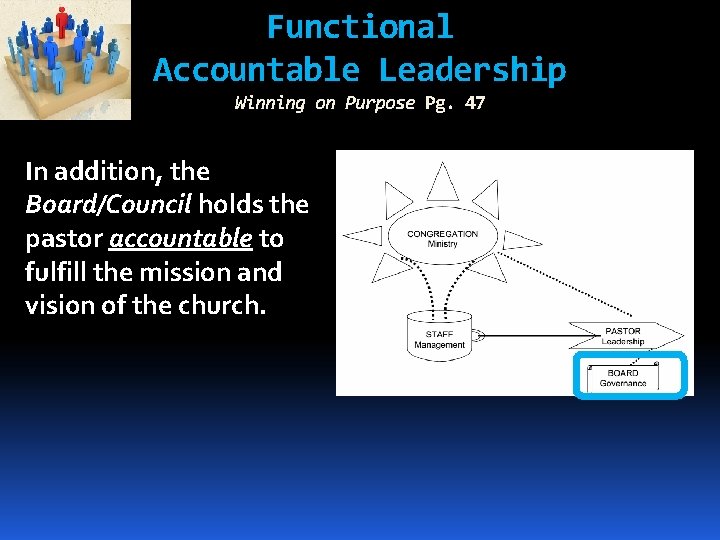 Functional
Accountable Leadership
Winning on Purpose Pg. 47

In addition, the Board/Council holds the pastor accountable to fulfill the mission and vision of the church.

CONGREGATION
Ministry

STAFF
Management

PASTOR
Leadership

BOARD
Governance